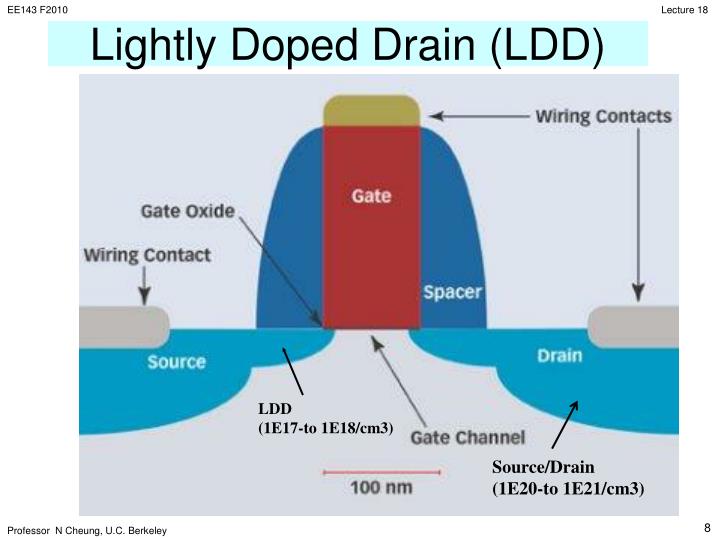 EE143 F2010

Lecture 18

Lightly Doped Drain (LDD)

Wiring Contacts

Gate

Gate Oxide

Wiring Contact

Spacer

Source

Drain

LDD
(1E17-to 1E18/cm3)

Gate Channel

100 nm

Source/Drain
(1E20-to 1E21/cm3)

Professor N Cheung, U.C. Berkeley

8